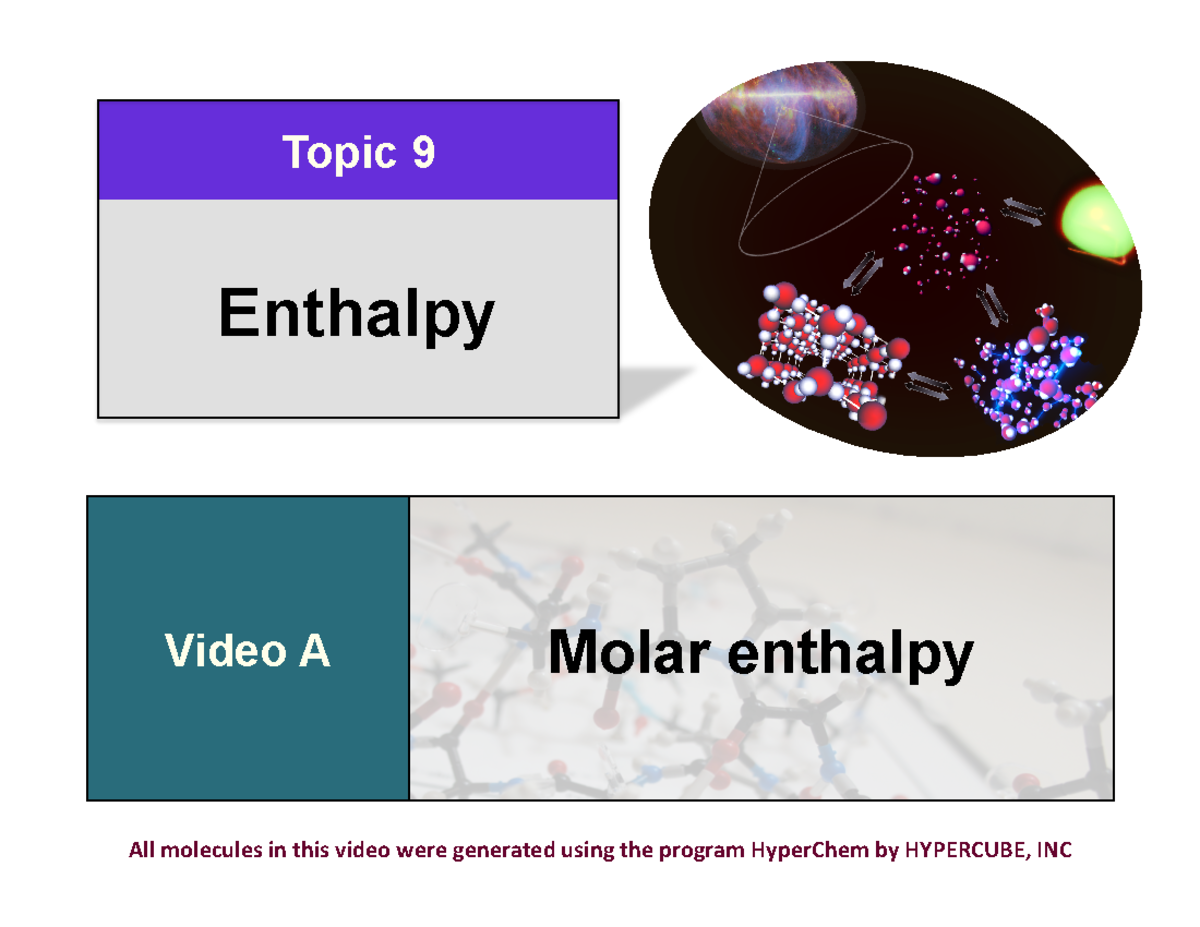 Topic 9

Enthalpy

Video A

Molar enthalpy

All molecules in this video were generated using the program HyperChem by HYPERCUBE, INC